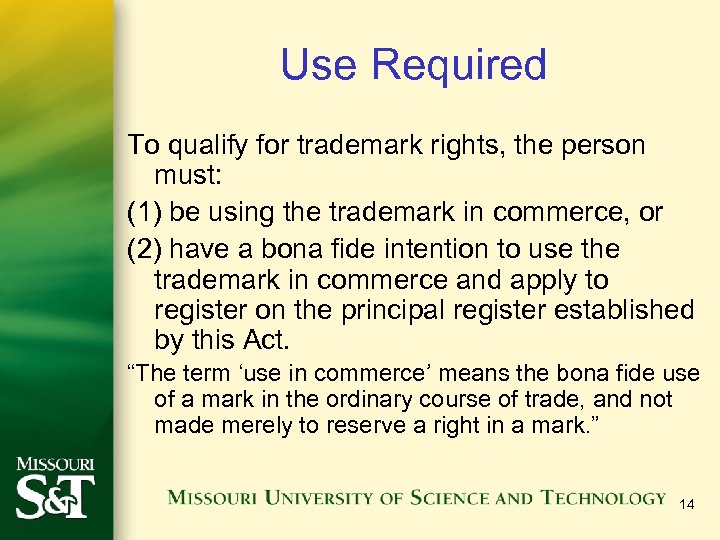 Use Required

To qualify for trademark rights, the person must:

(1) be using the trademark in commerce, or

(2) have a bona fide intention to use the trademark in commerce and apply to register on the principal register established by this Act.

“The term ‘use in commerce’ means the bona fide use of a mark in the ordinary course of trade, and not made merely to reserve a right in a mark.”

MISSOURI S&T

MISSOURI UNIVERSITY OF SCIENCE AND TECHNOLOGY

14